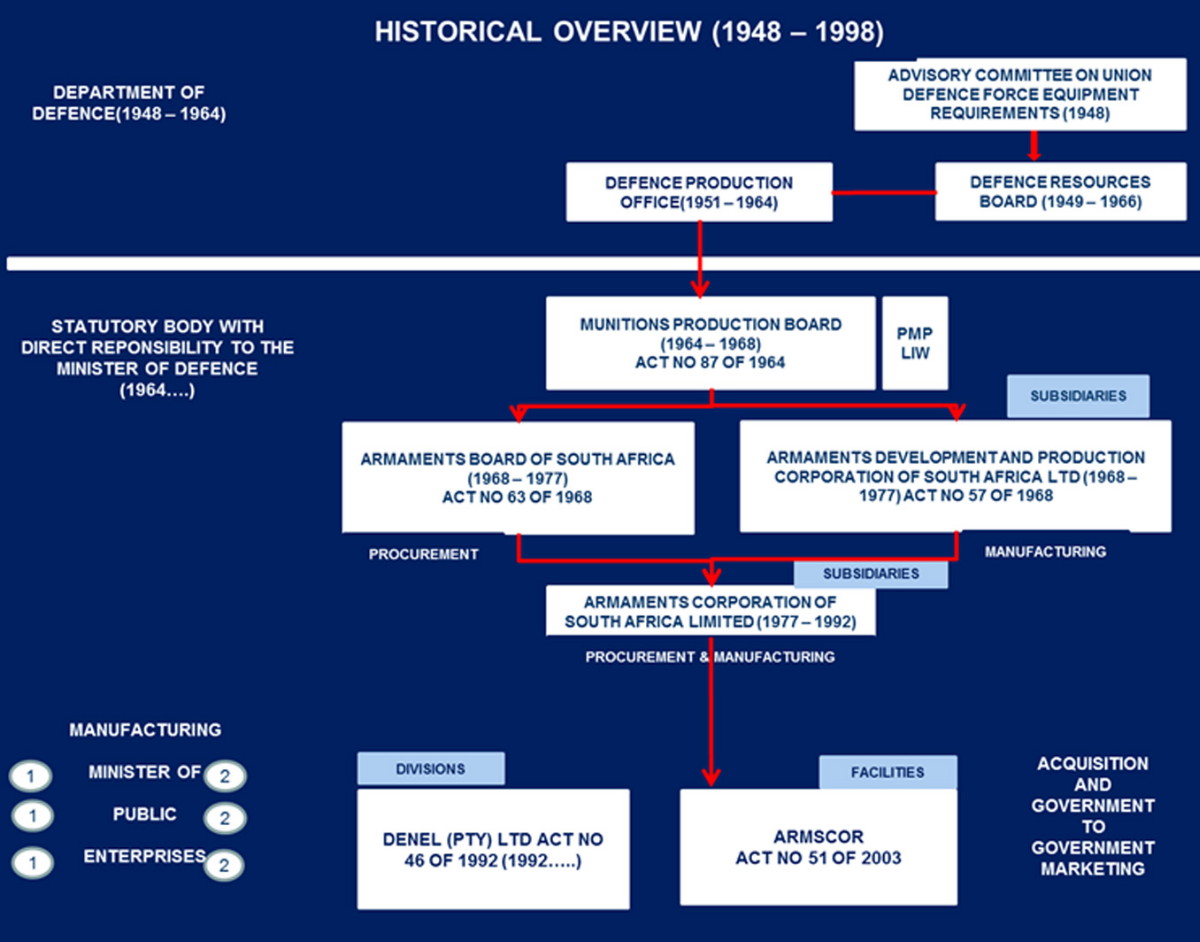 HISTORICAL OVERVIEW (1948 – 1998)

DEPARTMENT OF DEFENCE(1948 – 1964)

ADVISORY COMMITTEE ON UNION DEFENCE FORCE EQUIPMENT REQUIREMENTS (1948)

DEFENCE PRODUCTION OFFICE(1951 – 1964)

DEFENCE RESOURCES BOARD (1949 – 1966)

STATUTORY BODY WITH DIRECT REPONSIBILITY TO THE MINISTER OF DEFENCE (1964….)

MUNITIONS PRODUCTION BOARD (1964 – 1968) ACT NO 87 OF 1964

PMP LIW

SUBSIDIARIES

ARMAMENTS BOARD OF SOUTH AFRICA (1968 – 1977) ACT NO 63 OF 1968

ARMAMENTS DEVELOPMENT AND PRODUCTION CORPORATION OF SOUTH AFRICA LTD (1968 – 1977) ACT NO 57 OF 1968

PROCUREMENT

MANUFACTURING

SUBSIDIARIES

ARMAMENTS CORPORATION OF SOUTH AFRICA LIMITED (1977 – 1992)

PROCUREMENT & MANUFACTURING

MANUFACTURING

1 MINISTER OF 2
1 PUBLIC 2
1 ENTERPRISES 2

DIVISIONS

DENEL (PTY) LTD ACT NO 46 OF 1992 (1992…..)

FACILITIES

ARMSCOR ACT NO 51 OF 2003

ACQUISITION AND GOVERNMENT TO GOVERNMENT MARKETING